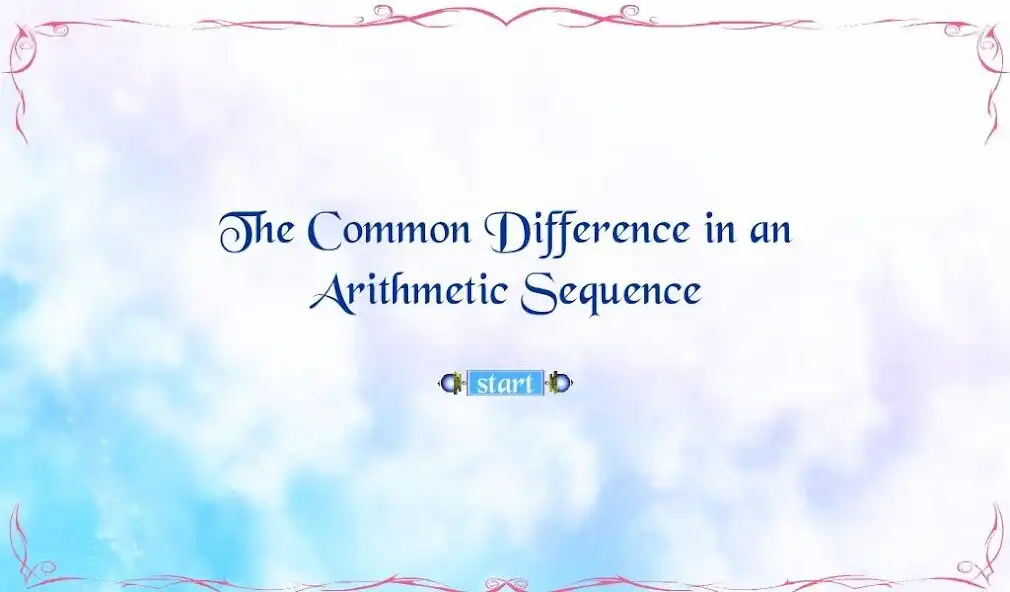 The Common Difference in an Arithmetic Sequence

start